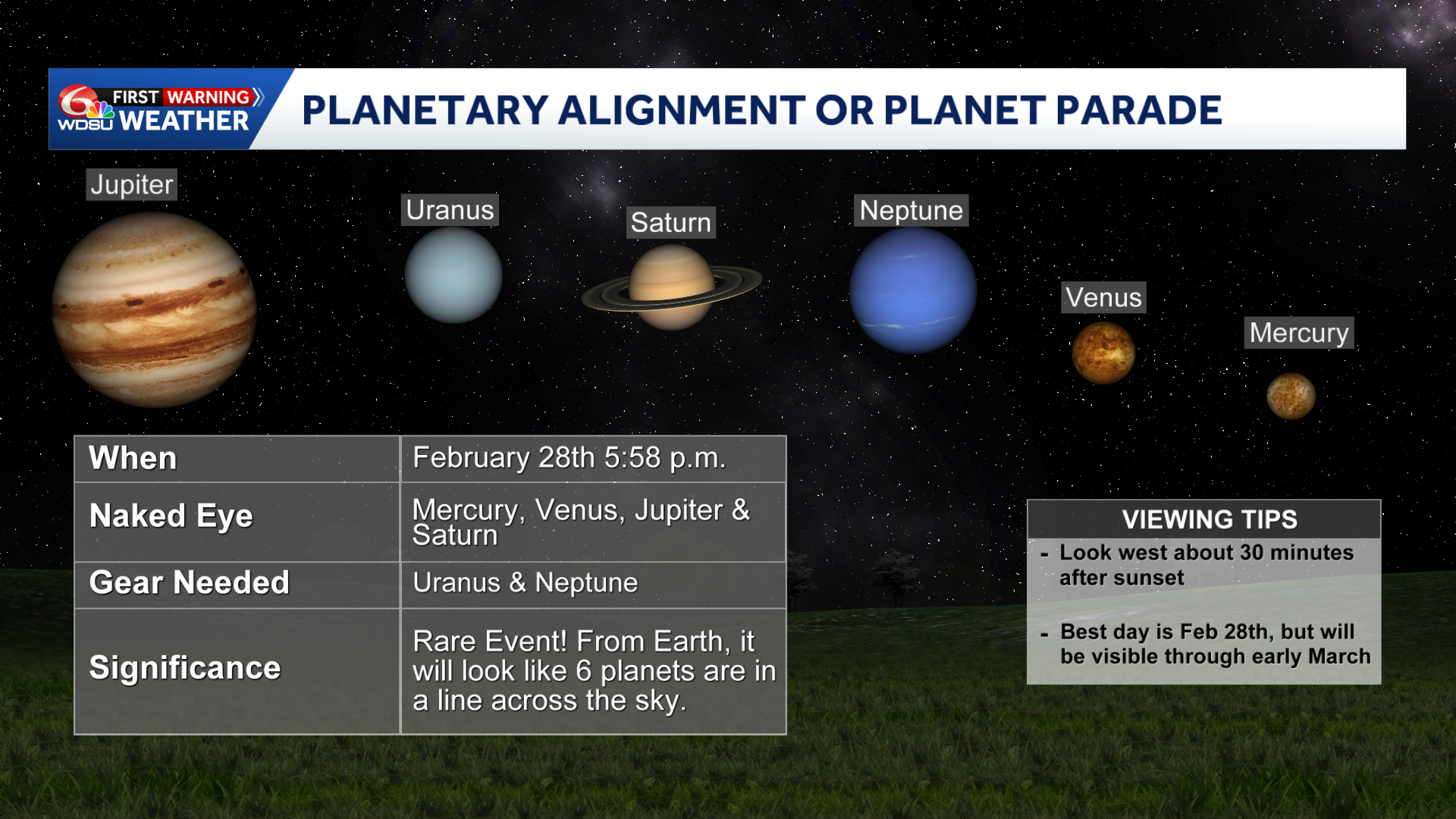 6 FIRST WARNING WDSU WEATHER

PLANETARY ALIGNMENT OR PLANET PARADE

Jupiter

Uranus

Saturn

Neptune

Venus

Mercury

| When | February 28th 5:58 p.m. |
|---|---|
| Naked Eye | Mercury, Venus, Jupiter & Saturn |
| Gear Needed | Uranus & Neptune |
| Significance | Rare Event! From Earth, it will look like 6 planets are in a line across the sky. |

VIEWING TIPS

- Look west about 30 minutes after sunset

- Best day is Feb 28th, but will be visible through early March